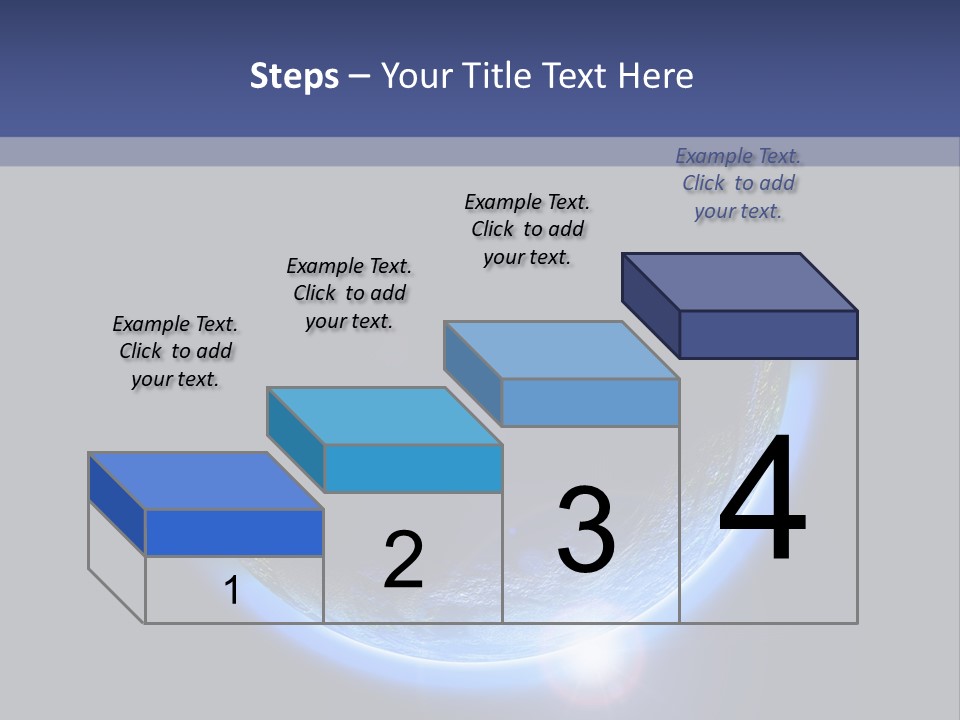 Steps – Your Title Text Here

Example Text. Click to add your text.

Example Text. Click to add your text.

Example Text. Click to add your text.

Example Text. Click to add your text.

1

2

3

4